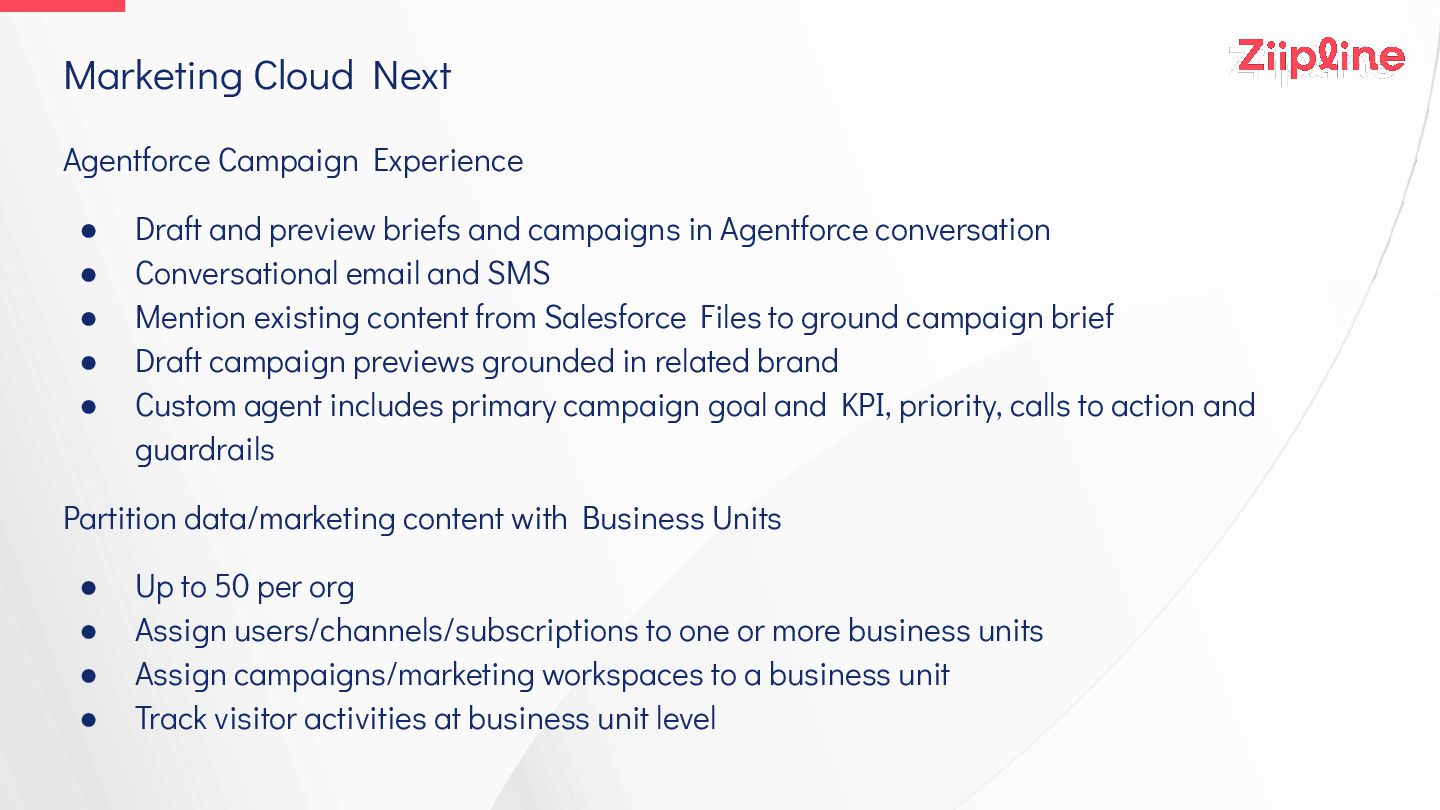 Marketing Cloud Next

Ziipline

Agentforce Campaign Experience

- Draft and preview briefs and campaigns in Agentforce conversation
- Conversational email and SMS
- Mention existing content from Salesforce Files to ground campaign brief
- Draft campaign previews grounded in related brand
- Custom agent includes primary campaign goal and KPI, priority, calls to action and guardrails

Partition data/marketing content with Business Units

- Up to 50 per org
- Assign users/channels/subscriptions to one or more business units
- Assign campaigns/marketing workspaces to a business unit
- Track visitor activities at business unit level